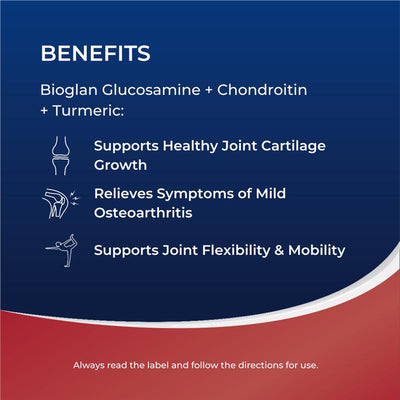 BENEFITS

Bioglan Glucosamine + Chondroitin + Turmeric:

Supports Healthy Joint Cartilage Growth

Relieves Symptoms of Mild Osteoarthritis

Supports Joint Flexibility & Mobility

Always read the label and follow the directions for use.